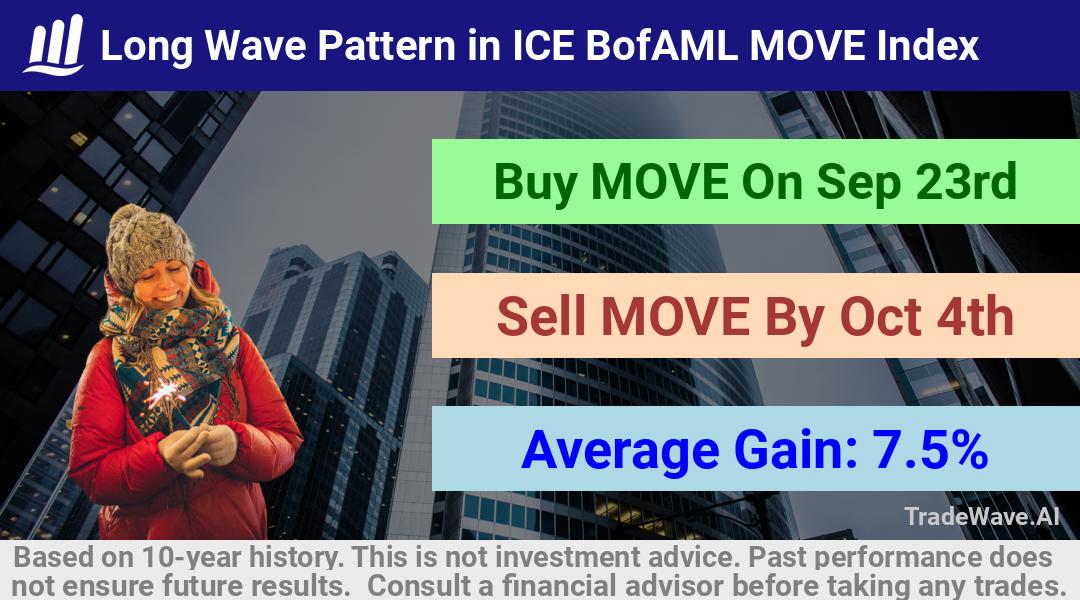 Long Wave Pattern in ICE BofAML MOVE Index

Buy MOVE On Sep 23rd

Sell MOVE By Oct 4th

Average Gain: 7.5%

TradeWave.AI

Based on 10-year history. This is not investment advice. Past performance does not ensure future results. Consult a financial advisor before taking any trades.